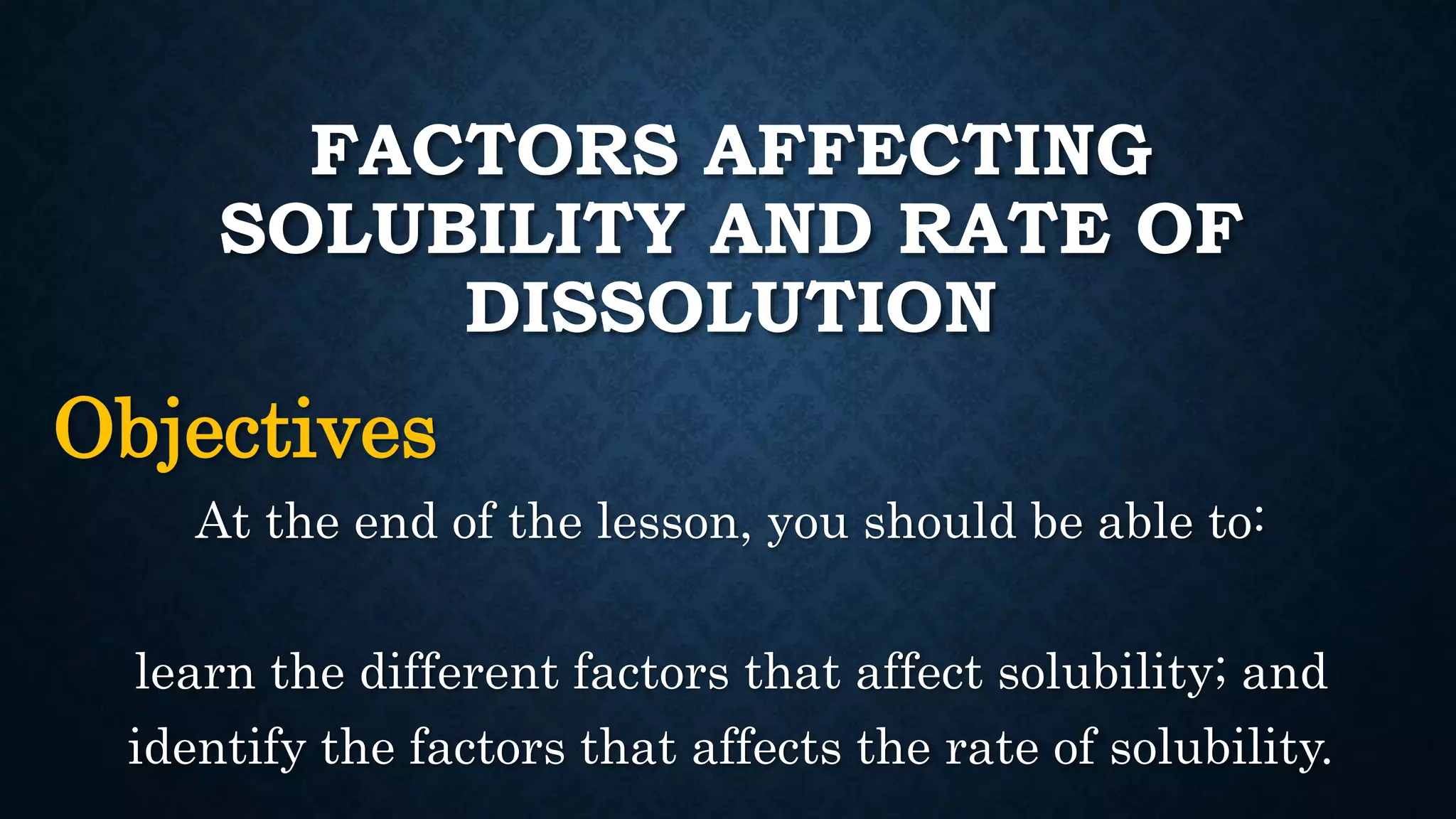 FACTORS AFFECTING SOLUBILITY AND RATE OF DISSOLUTION

Objectives

At the end of the lesson, you should be able to:

learn the different factors that affect solubility; and
identify the factors that affects the rate of solubility.